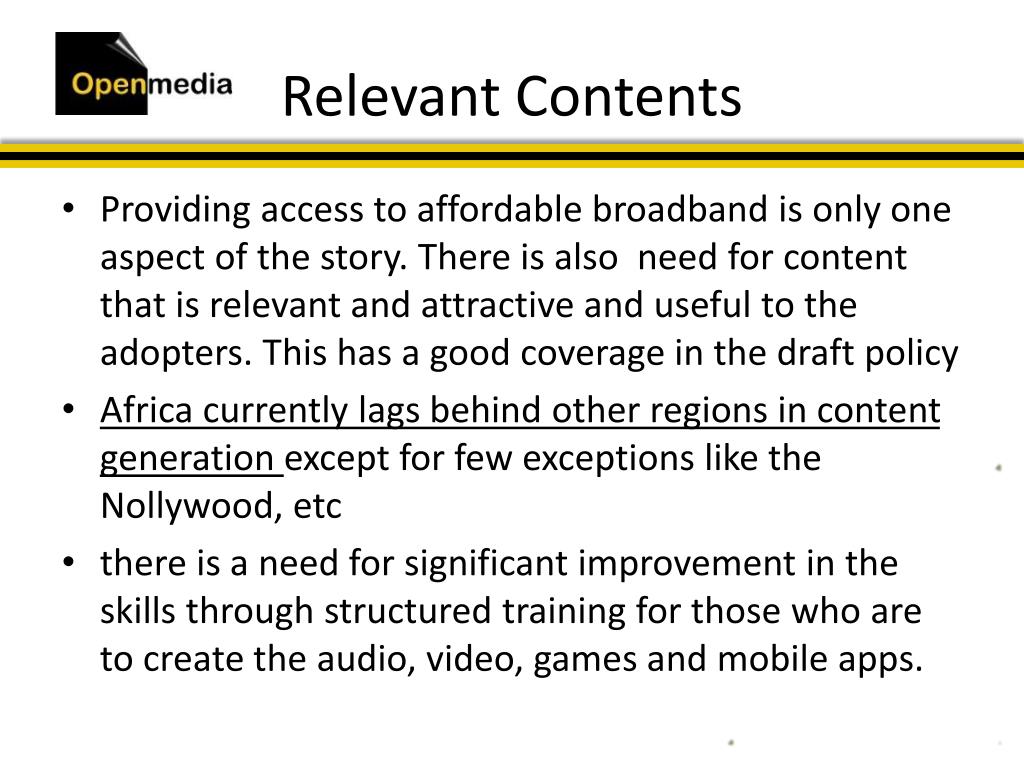 Openmedia

Relevant Contents

• Providing access to affordable broadband is only one aspect of the story. There is also need for content that is relevant and attractive and useful to the adopters. This has a good coverage in the draft policy

• Africa currently lags behind other regions in content generation except for few exceptions like the Nollywood, etc

• there is a need for significant improvement in the skills through structured training for those who are to create the audio, video, games and mobile apps.